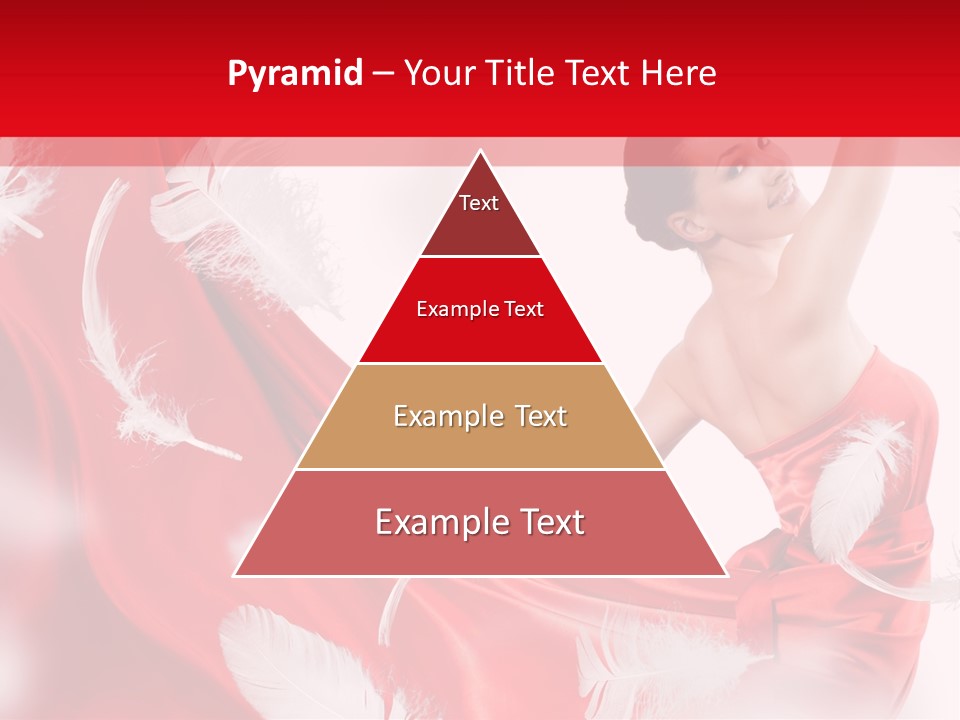 Pyramid – Your Title Text Here

Text

Example Text

Example Text

Example Text